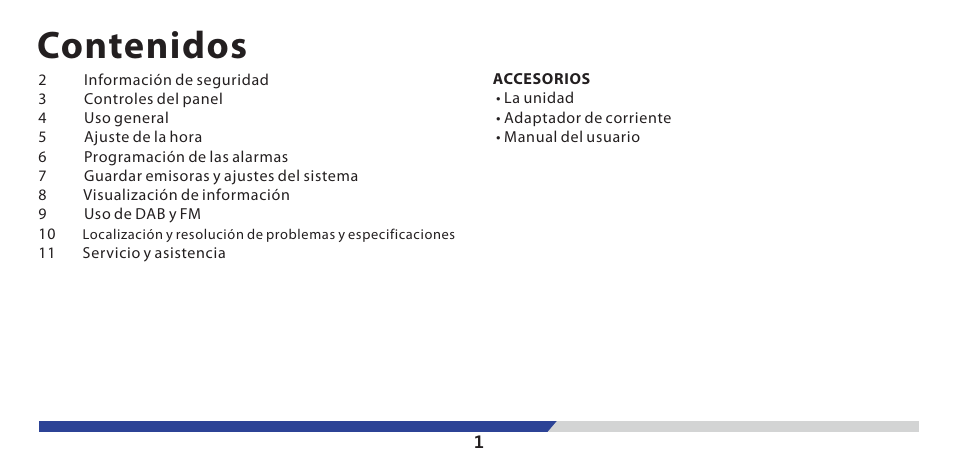 Contenidos

2 Información de seguridad
3 Controles del panel
4 Uso general
5 Ajuste de la hora
6 Programación de las alarmas
7 Guardar emisoras y ajustes del sistema
8 Visualización de información
9 Uso de DAB y FM
10 Localización y resolución de problemas y especificaciones
11 Servicio y asistencia

ACCESORIOS
• La unidad
• Adaptador de corriente
• Manual del usuario

1